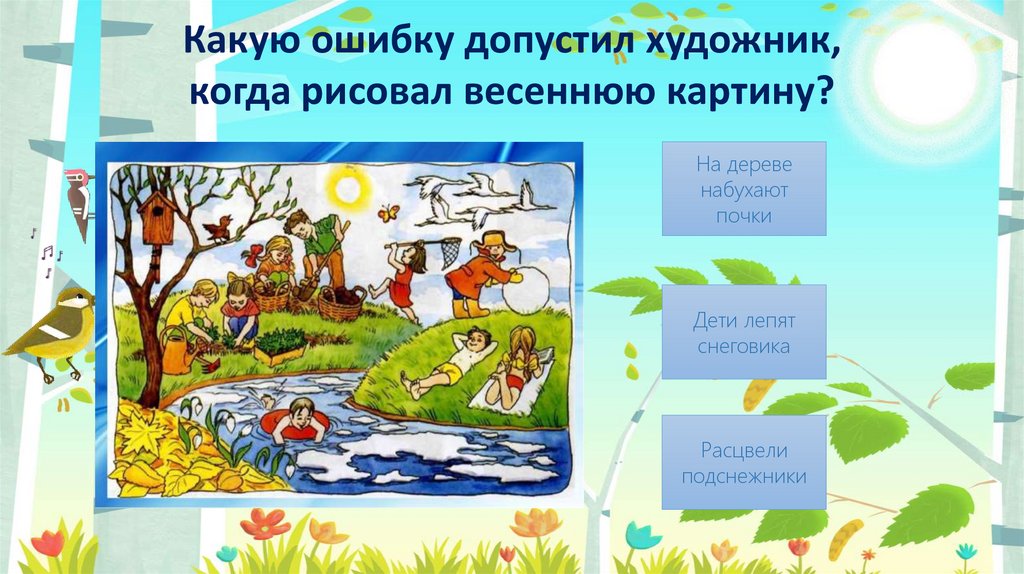 Какую ошибку допустил художник, когда рисовал весеннюю картину?

На дереве набухают почки

Дети лепят снеговика

Расцвели подснежники